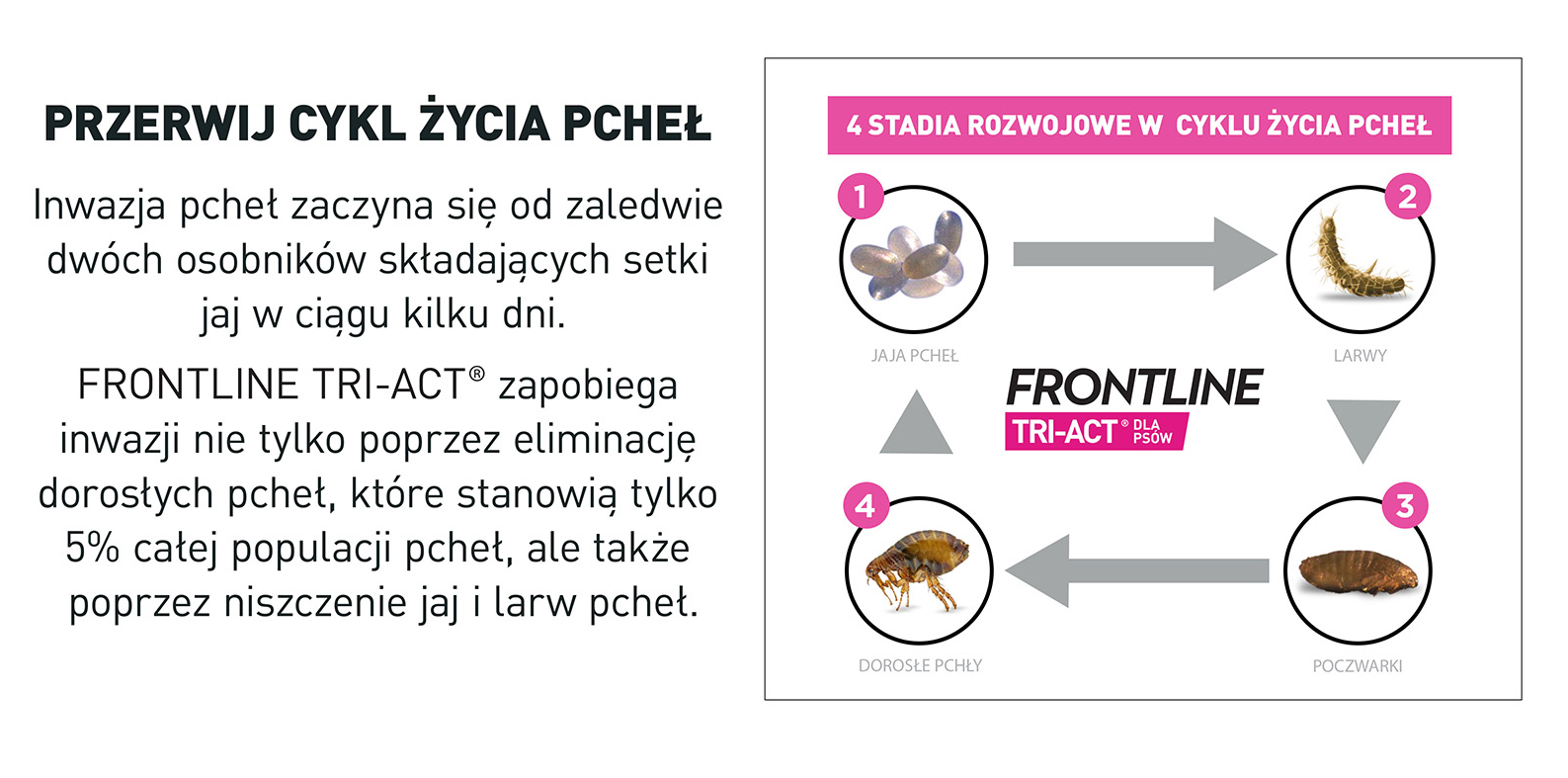 PRZERWIJ CYKL ŻYCIA PCHEŁ

Inwazja pcheł zaczyna się od zaledwie dwóch osobników składających setki jaj w ciągu kilku dni.

FRONTLINE TRI-ACT® zapobiega inwazji nie tylko poprzez eliminację dorosłych pcheł, które stanowią tylko 5% całej populacji pcheł, ale także poprzez niszczenie jaj i larw pcheł.

4 STADIA ROZWOJOWE W CYKLU ŻYCIA PCHEŁ

1

JAJA PCHEŁ

2

LARWY

FRONTLINE

TRI-ACT® DLA PSÓW

3

POCZWARKI

4

DOROSŁE PCHŁY